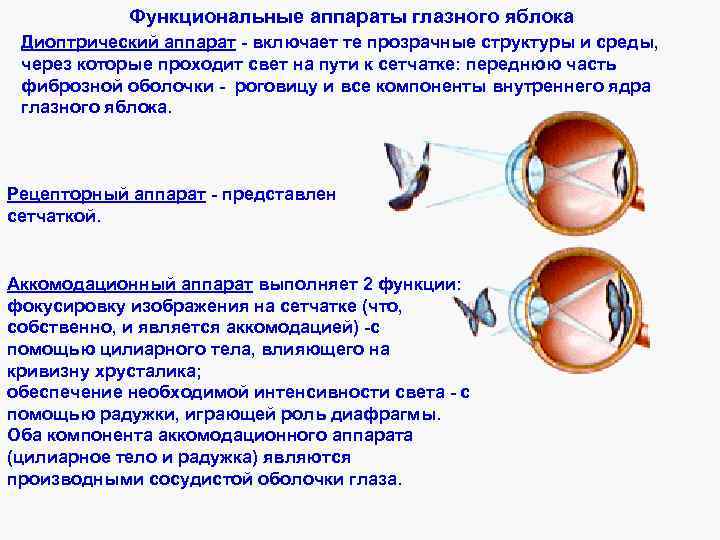 Функциональные аппараты глазного яблока

Диоптрический аппарат - включает те прозрачные структуры и среды, через которые проходит свет на пути к сетчатке: переднюю часть фиброзной оболочки - роговицу и все компоненты внутреннего ядра глазного яблока.

Рецепторный аппарат - представлен сетчаткой.

Аккомодационный аппарат выполняет 2 функции: фокусировку изображения на сетчатке (что, собственно, и является аккомодацией) -с помощью цилиарного тела, влияющего на кривизну хрусталика;
обеспечение необходимой интенсивности света - с помощью радужки, играющей роль диафрагмы.
Оба компонента аккомодационного аппарата (цилиарное тело и радужка) являются производными сосудистой оболочки глаза.